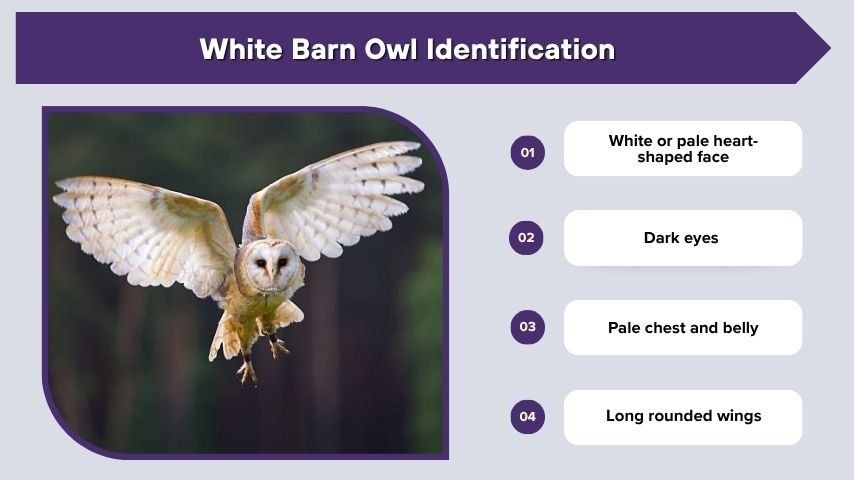 White Barn Owl Identification

01 White or pale heart-shaped face

02 Dark eyes

03 Pale chest and belly

04 Long rounded wings